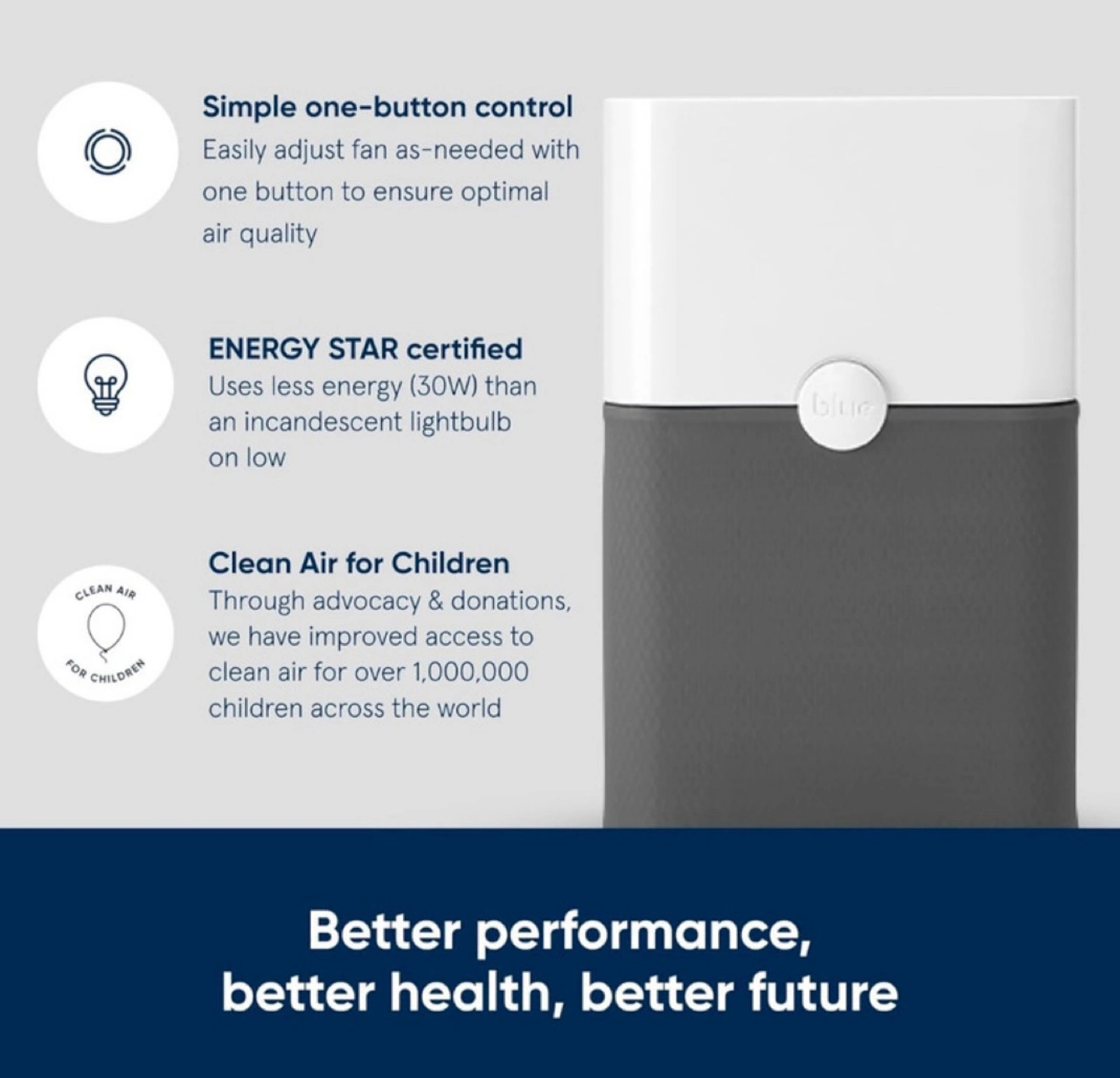 Simple one-button control
Easily adjust fan as-needed with one button to ensure optimal air quality

ENERGY STAR certified
Uses less energy (30W) than an incandescent lightbulb on low

CLEAN AIR FOR CHILDREN

Clean Air for Children
Through advocacy & donations, we have improved access to clean air for over 1,000,000 children across the world

blue

Better performance, better health, better future